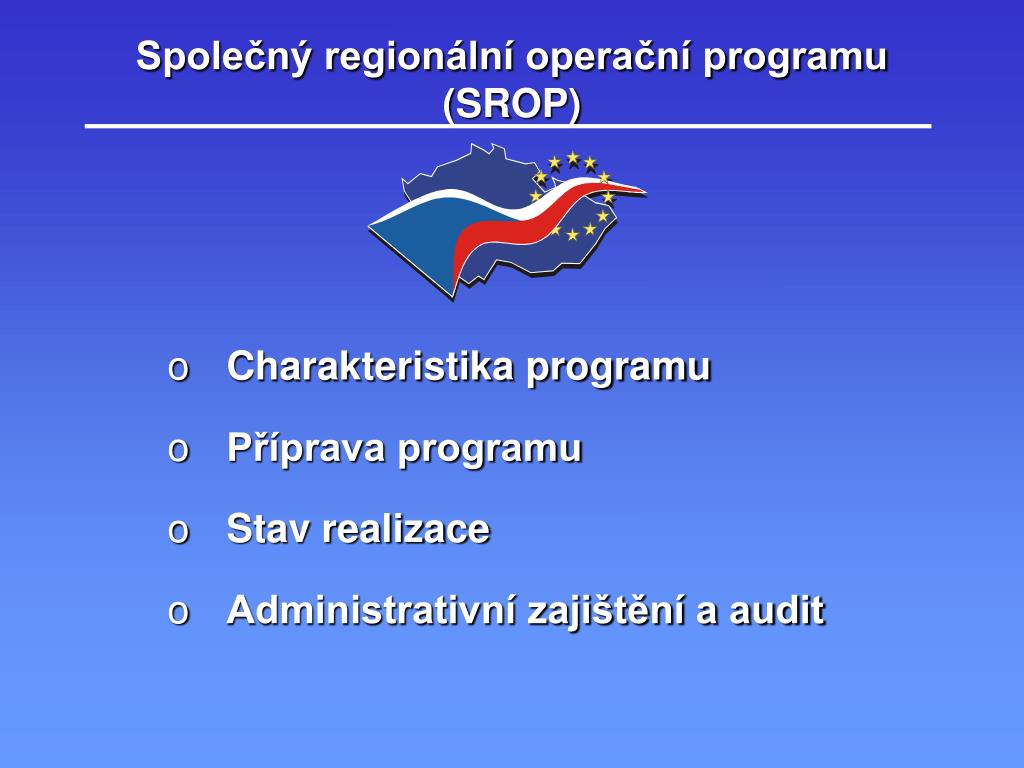 Společný regionální operační programu (SROP)

o Charakteristika programu

o Příprava programu

o Stav realizace

o Administrativní zajištění a audit